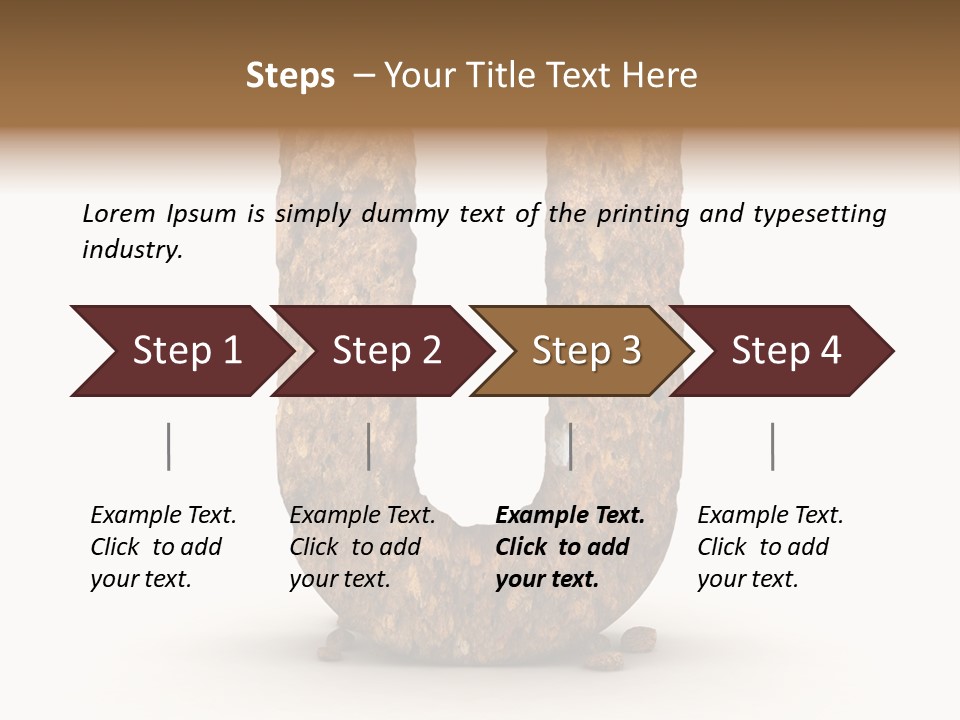 Steps – Your Title Text Here

Lorem Ipsum is simply dummy text of the printing and typesetting industry.

Step 1

Step 2

Step 3

Step 4

Example Text. Click to add your text.

Example Text. Click to add your text.

Example Text. Click to add your text.

Example Text. Click to add your text.